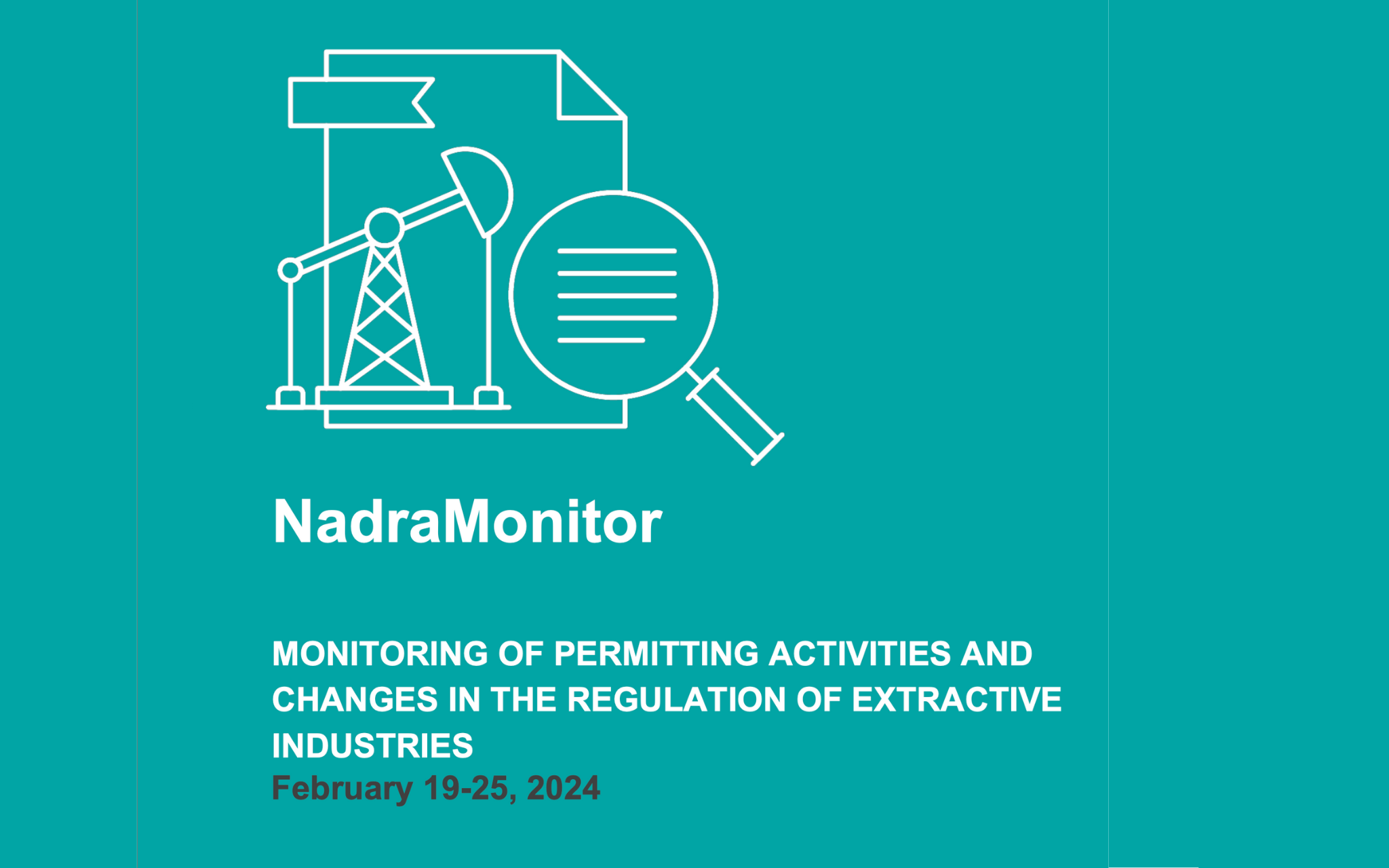 NadraMonitor

MONITORING OF PERMITTING ACTIVITIES AND CHANGES IN THE REGULATION OF EXTRACTIVE INDUSTRIES
February 19-25, 2024